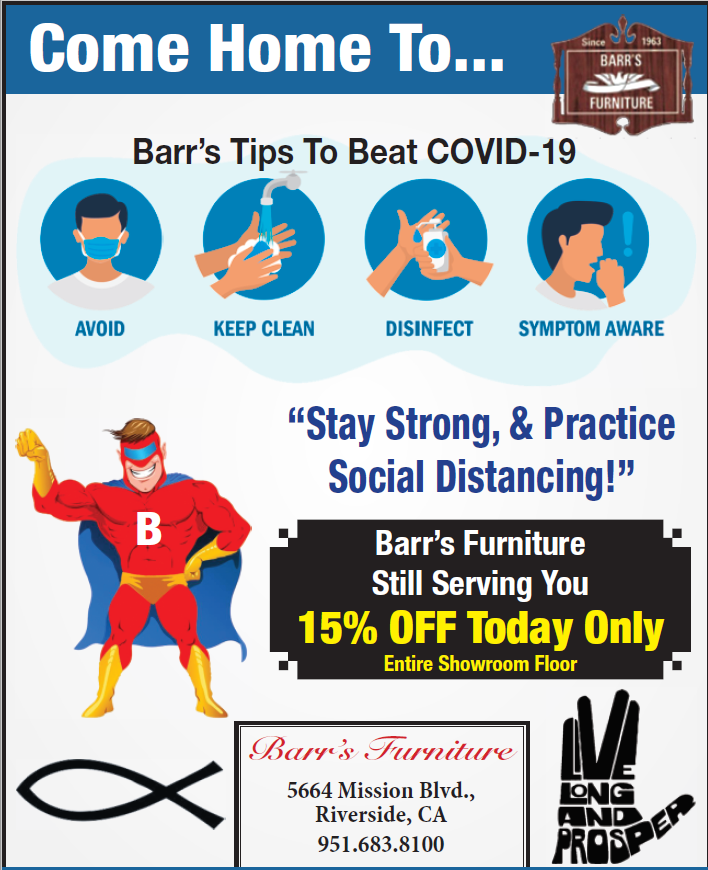 Come Home To...

Since 1963
BARR'S
FURNITURE

Barr's Tips To Beat COVID-19

AVOID

KEEP CLEAN

DISINFECT

SYMPTOM AWARE

"Stay Strong, & Practice Social Distancing!"

B

Barr's Furniture
Still Serving You
15% OFF Today Only
Entire Showroom Floor

Barr's Furniture
5664 Mission Blvd.,
Riverside, CA
951.683.8100

LIVE LONG AND PROSPER